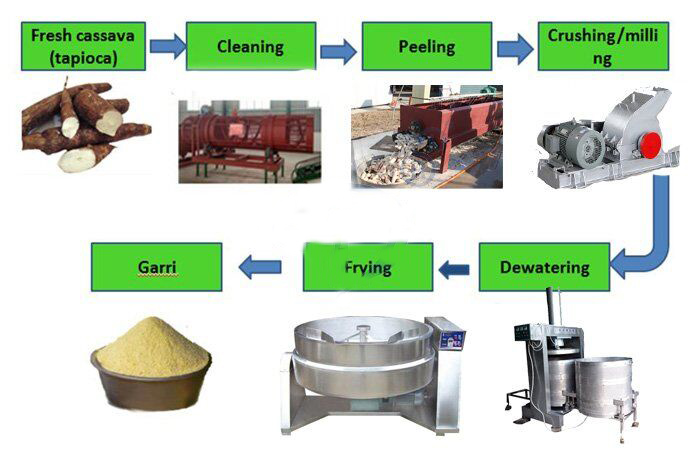 Fresh cassava (tapioca)

Cleaning

Peeling

Crushing/milling

Dewatering

Frying

Garri